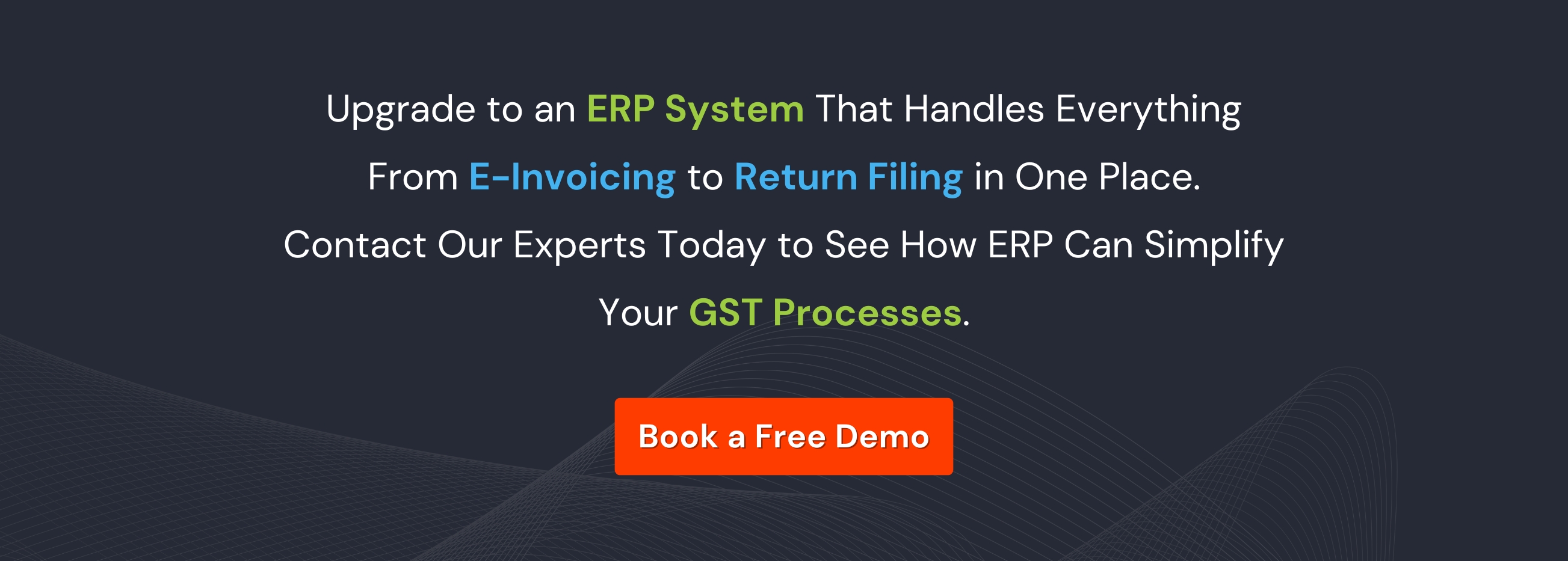 Upgrade to an ERP System That Handles Everything From E-Invoicing to Return Filing in One Place. Contact Our Experts Today to See How ERP Can Simplify Your GST Processes.

Book a Free Demo